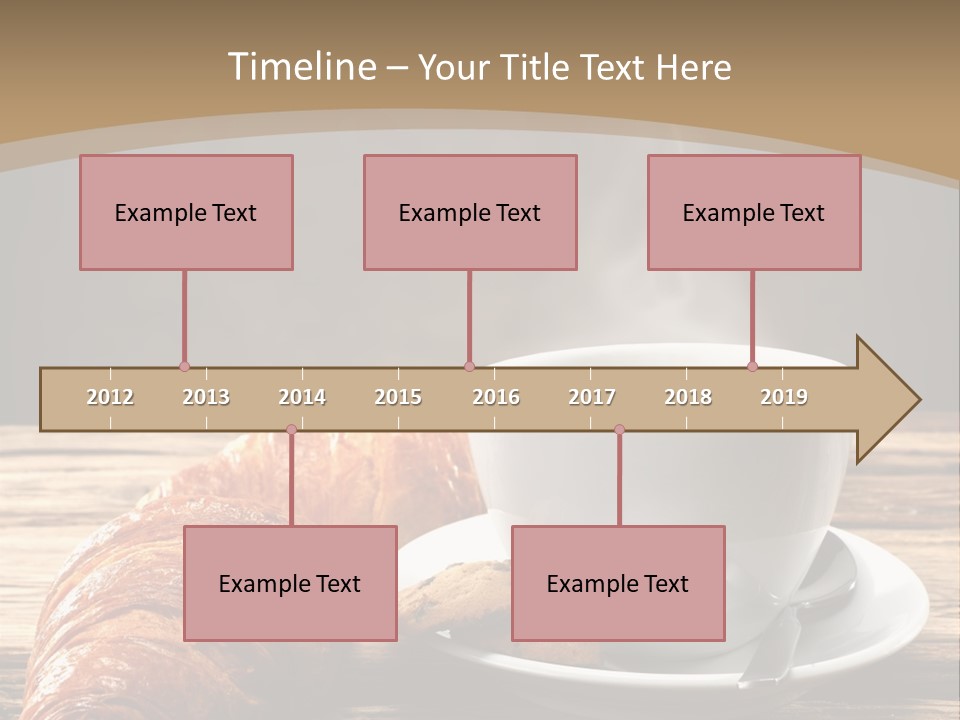 Timeline – Your Title Text Here

Example Text

Example Text

Example Text

2012 2013 2014 2015 2016 2017 2018 2019

Example Text

Example Text